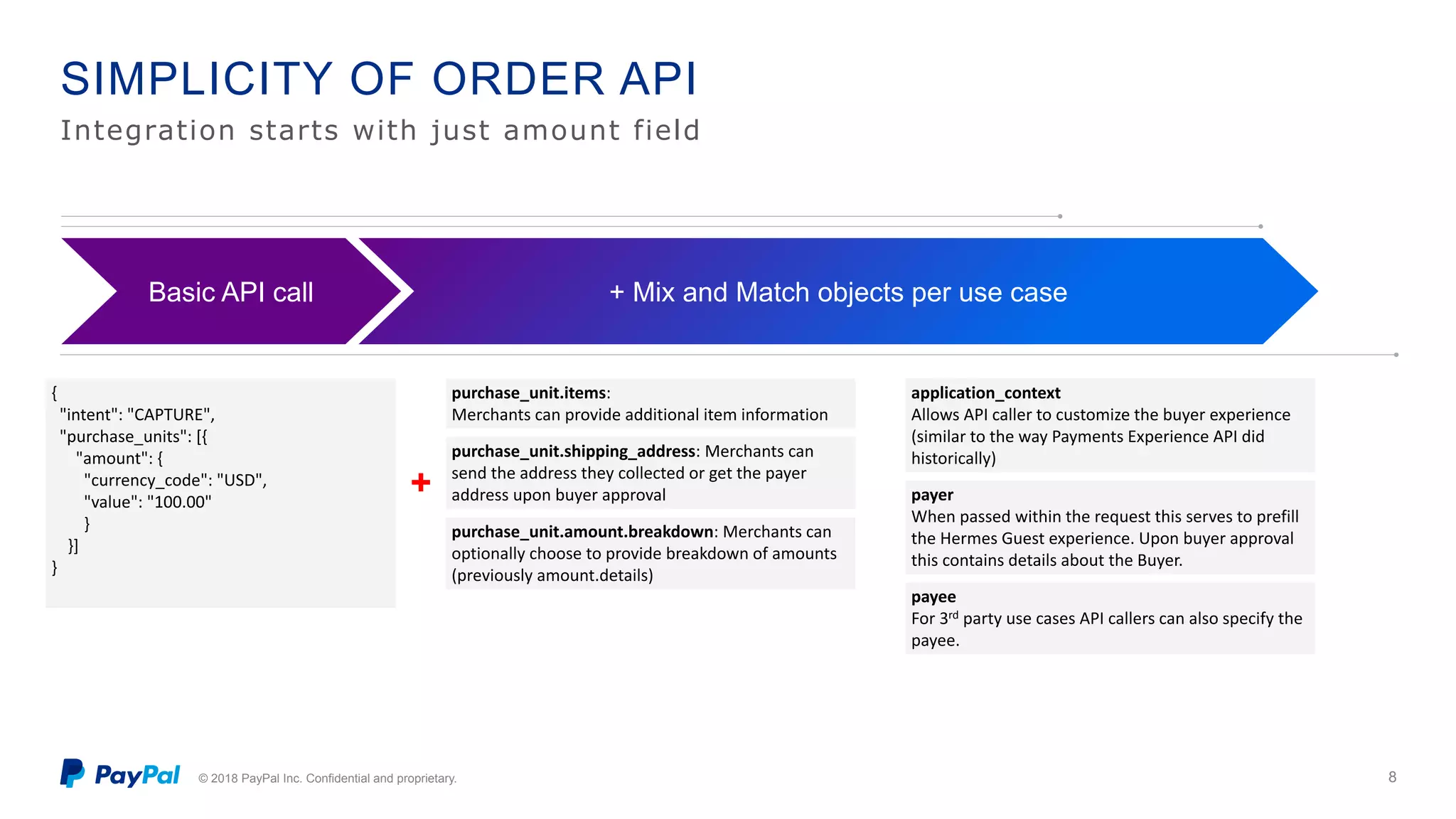 SIMPLICITY OF ORDER API

Integration starts with just amount field

Basic API call

+ Mix and Match objects per use case

{
 "intent": "CAPTURE",
 "purchase_units": [{
   "amount": {
     "currency_code": "USD",
     "value": "100.00"
     }
   }]
}

+

purchase_unit.items:
Merchants can provide additional item information

purchase_unit.shipping_address: Merchants can send the address they collected or get the payer address upon buyer approval

purchase_unit.amount.breakdown: Merchants can optionally choose to provide breakdown of amounts (previously amount.details)

application_context
Allows API caller to customize the buyer experience (similar to the way Payments Experience API did historically)

payer
When passed within the request this serves to prefill the Hermes Guest experience. Upon buyer approval this contains details about the Buyer.

payee
For 3$^{rd}$ party use cases API callers can also specify the payee.

PayPal © 2018 PayPal Inc. Confidential and proprietary.

8